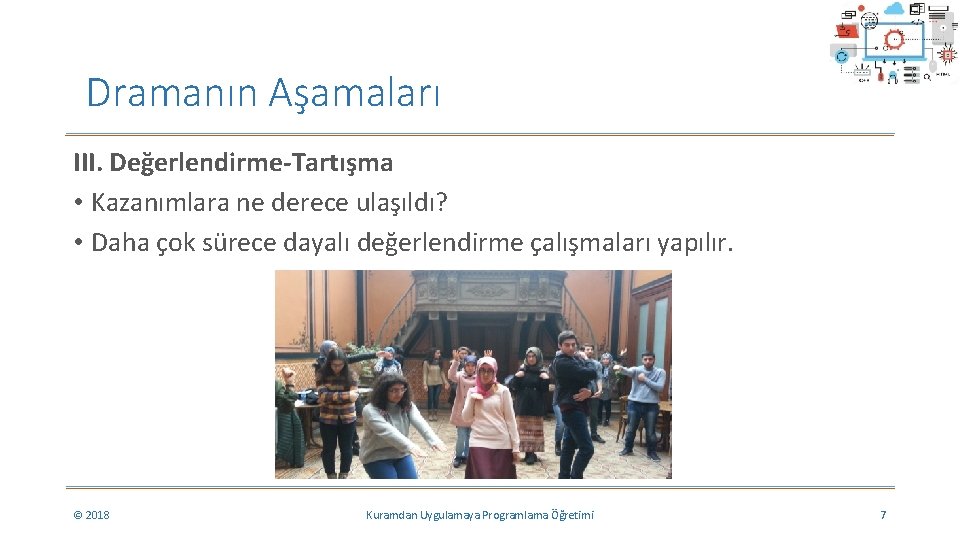 Dramanın Aşamaları

III. Değerlendirme-Tartışma

• Kazanımlara ne derece ulaşıldı?
• Daha çok sürece dayalı değerlendirme çalışmaları yapılır.

© 2018

Kuramdan Uygulamaya Programlama Öğretimi

7